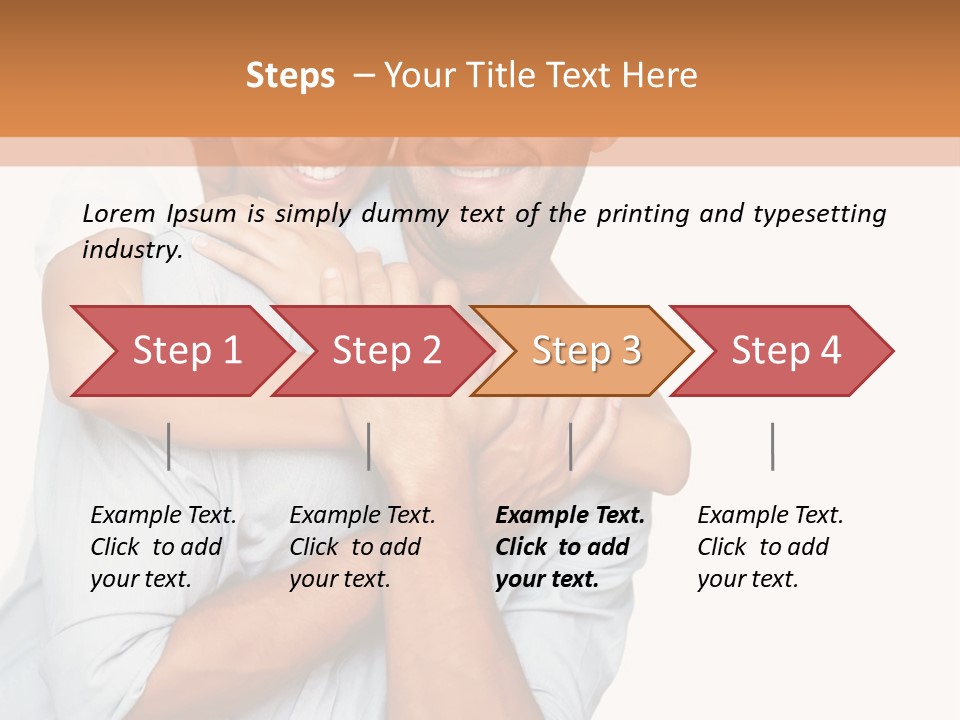 Steps – Your Title Text Here

Lorem Ipsum is simply dummy text of the printing and typesetting industry.

Step 1

Step 2

Step 3

Step 4

Example Text. Click to add your text.

Example Text. Click to add your text.

Example Text. Click to add your text.

Example Text. Click to add your text.